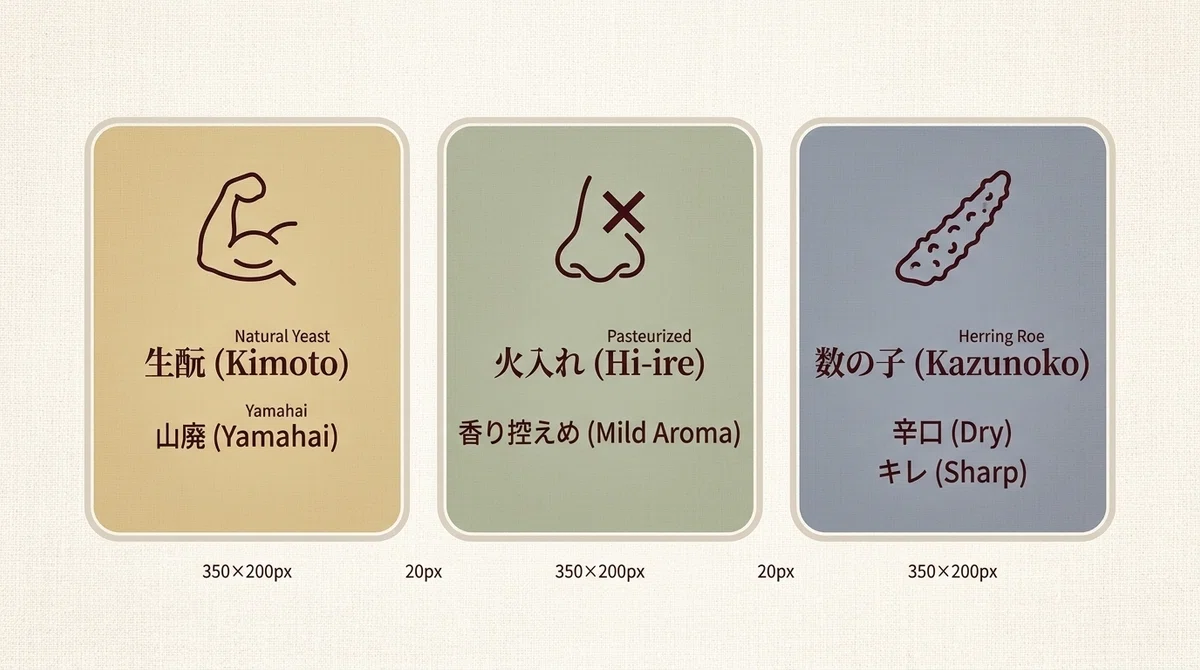 Natural Yeast
生酛 (Kimoto)

Yamahai
山廃 (Yamahai)

Pasteurized
火入れ (Hi-ire)

香り控えめ (Mild Aroma)

Herring Roe
数の子 (Kazunoko)

辛口 (Dry)
キレ (Sharp)

350×200px 20px 350×200px 20px 350×200px